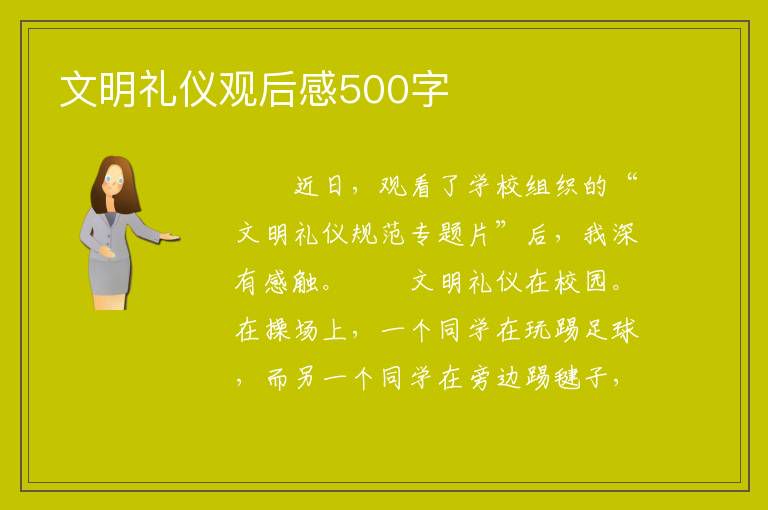 文明礼仪观后感500字

近日，观看了学校组织的“文明礼仪规范专题片”后，我深有感触。　　文明礼仪在校园。在操场上，一个同学在玩踢足球，而另一个同学在旁边踢毽子，